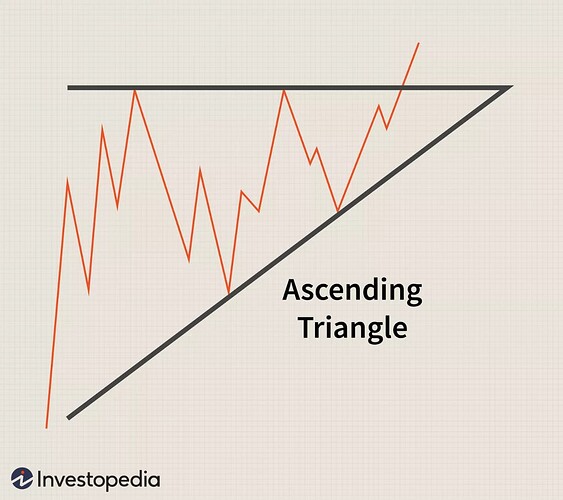 Ascending Triangle

Investopedia